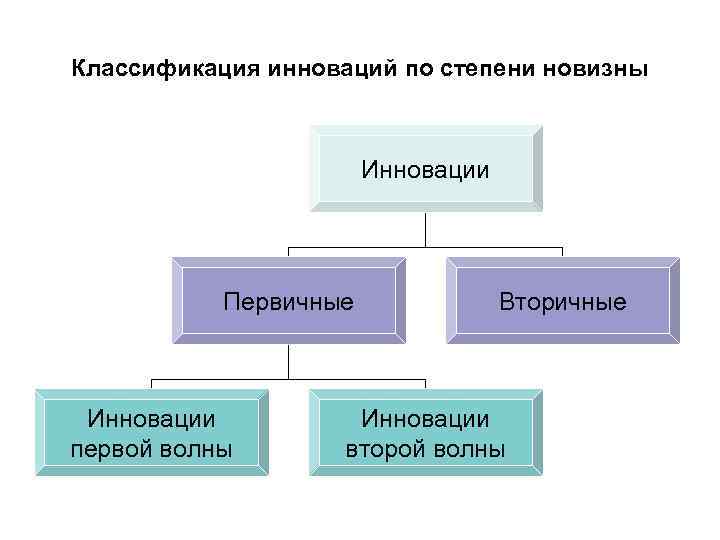 Классификация инноваций по степени новизны

Инновации

Первичные

Вторичные

Инновации первой волны

Инновации второй волны